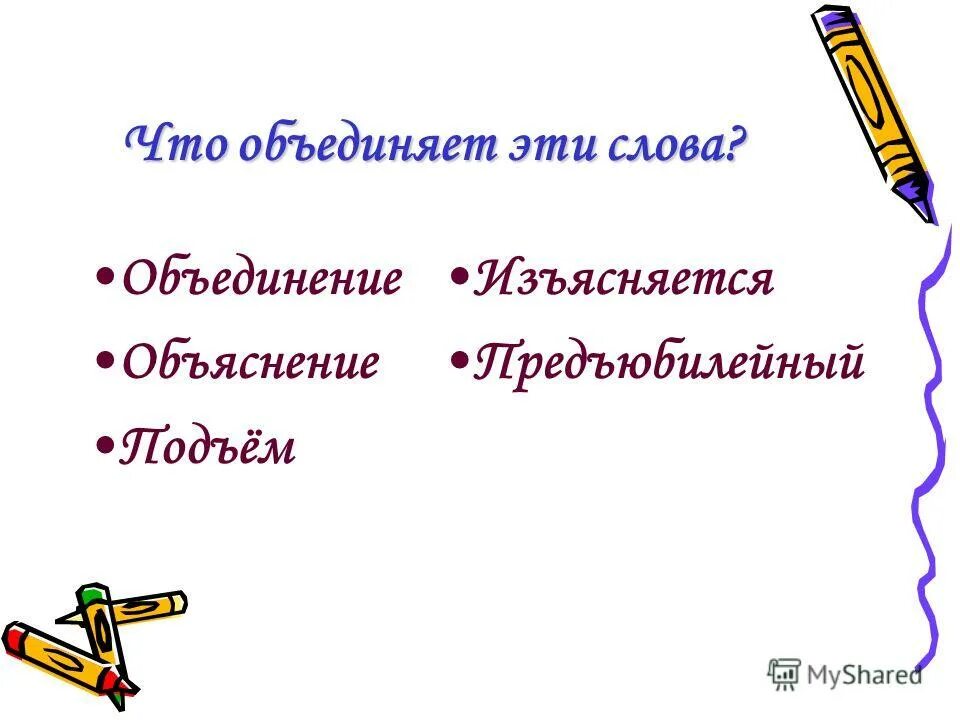 Что объединяет эти слова?

•Объединение
•Объяснение
•Подъём

•Изъясняется
•Предъюбилейный

MyShared